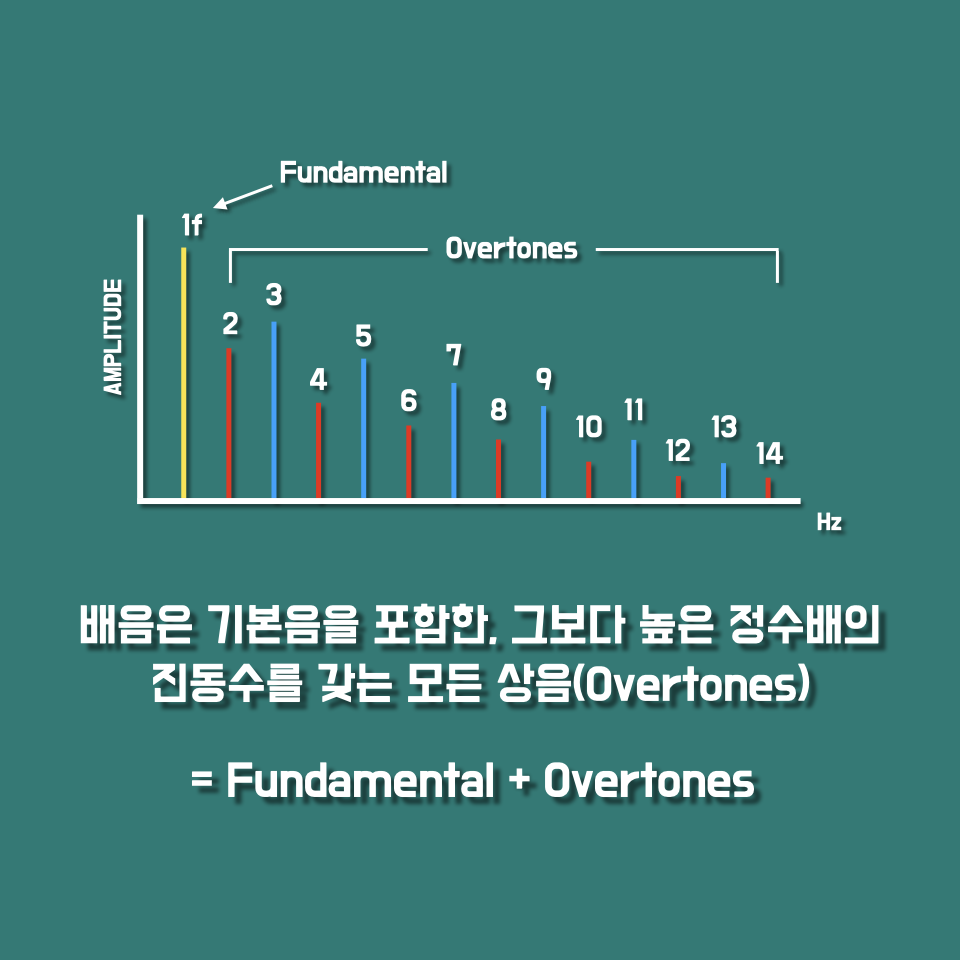 Fundamental

1f

Overtones

AMPLITUDE

2 3 4 5 6 7 8 9 10 11 12 13 14

Hz

배음은 기본음을 포함한, 그보다 높은 정수배의 진동수를 갖는 모든 상음(Overtones)

= Fundamental + Overtones